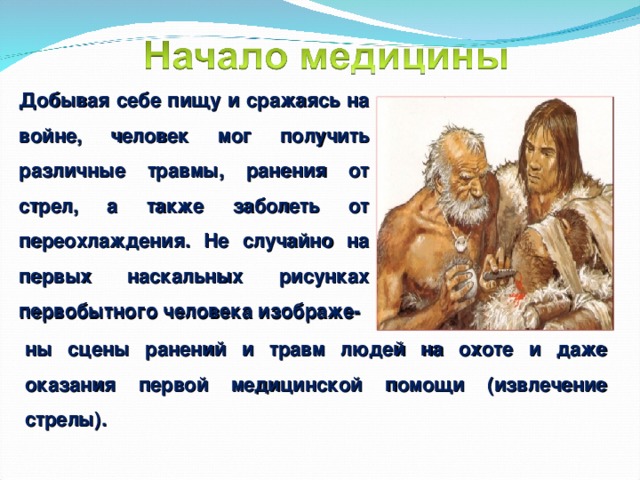 Начало медицины

Добывая себе пищу и сражаясь на войне, человек мог получить различные травмы, ранения от стрел, а также заболеть от переохлаждения. Не случайно на первых наскальных рисунках первобытного человека изображены сцены ранений и травм людей на охоте и даже оказания первой медицинской помощи (извлечение стрелы).